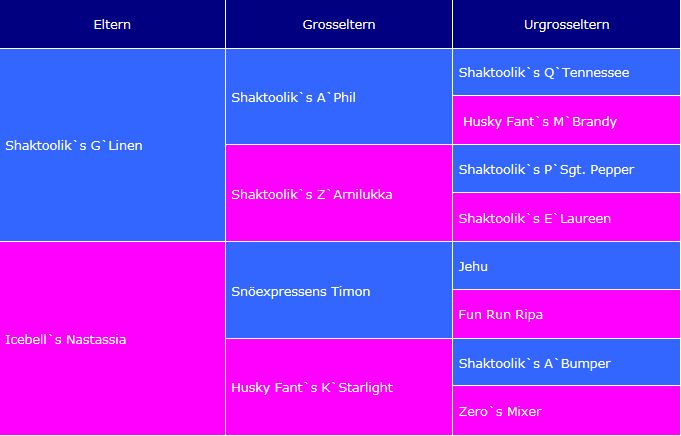 | Eltern | Grosseltern | Urgrosseltern |
|---|---|---|
| Shaktoolik`s G`Linen | Shaktoolik`s A`Phil | Shaktoolik`s Q`Tennessee |
| | | Husky Fant`s M`Brandy |
| | Shaktoolik`s Z`Arnilukka | Shaktoolik`s P`Sgt. Pepper |
| | | Shaktoolik`s E`Laureen |
| Icebell`s Nastassia | Snöexpressens Timon | Jehu |
| | | Fun Run Ripa |
| | Husky Fant`s K`Starlight | Shaktoolik`s A`Bumper |
| | | Zero`s Mixer |